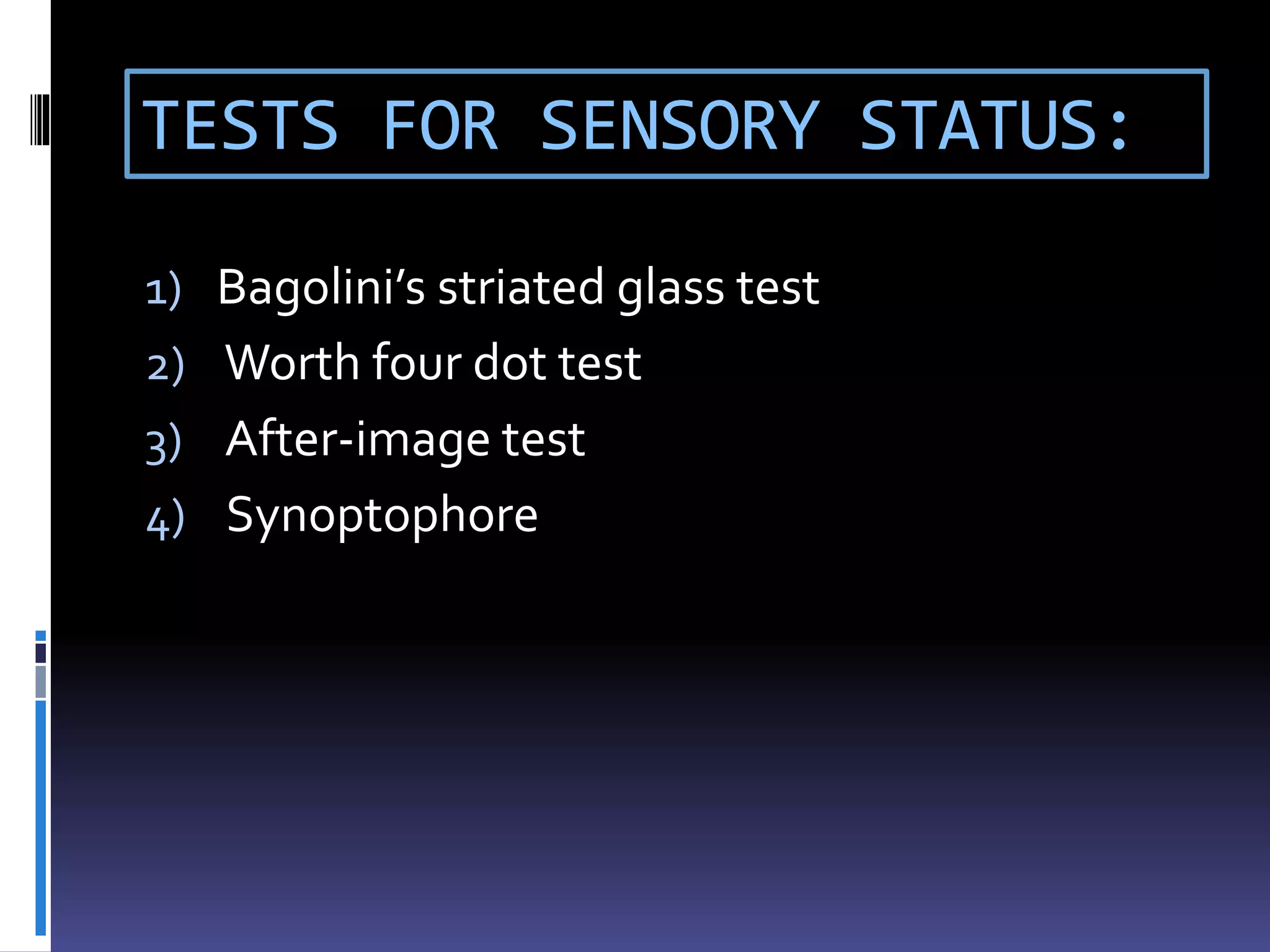 TESTS FOR SENSORY STATUS:

1) Bagolini’s striated glass test
2) Worth four dot test
3) After-image test
4) Synoptophore